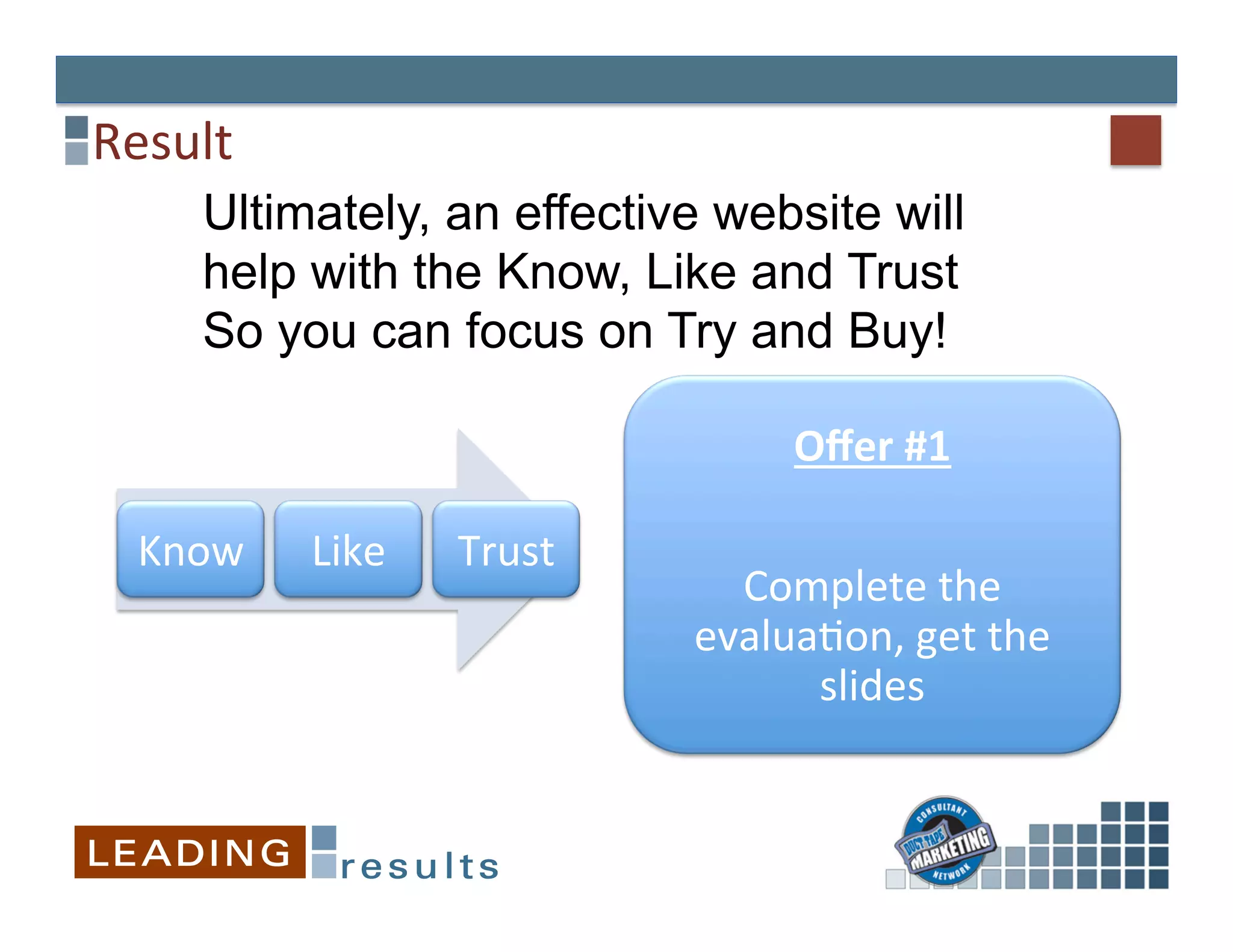 Result

Ultimately, an effective website will help with the Know, Like and Trust So you can focus on Try and Buy!

Know

Like

Trust

Offer #1

Complete the evaluation, get the slides

LEADING results

CONSULTANT
DUCT TAPE MARKETING
NETWORK